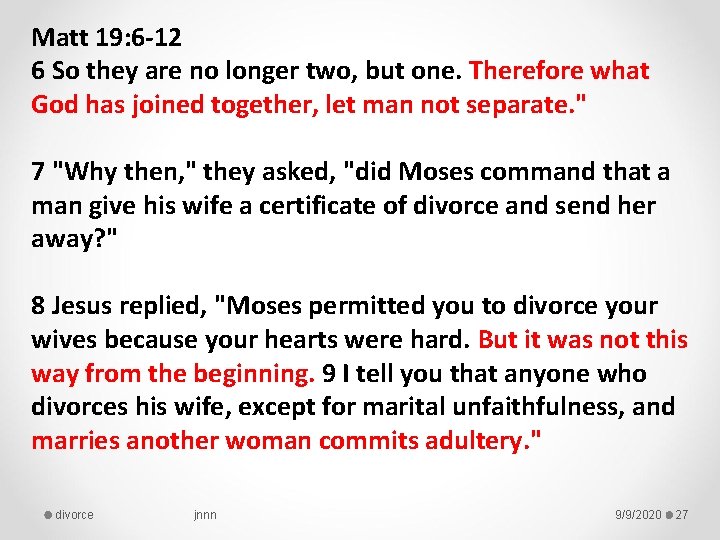 Matt 19:6-12
6 So they are no longer two, but one. Therefore what God has joined together, let man not separate."

7 "Why then," they asked, "did Moses command that a man give his wife a certificate of divorce and send her away?"

8 Jesus replied, "Moses permitted you to divorce your wives because your hearts were hard. But it was not this way from the beginning. 9 I tell you that anyone who divorces his wife, except for marital unfaithfulness, and marries another woman commits adultery."

divorce jnnn 9/9/2020 27